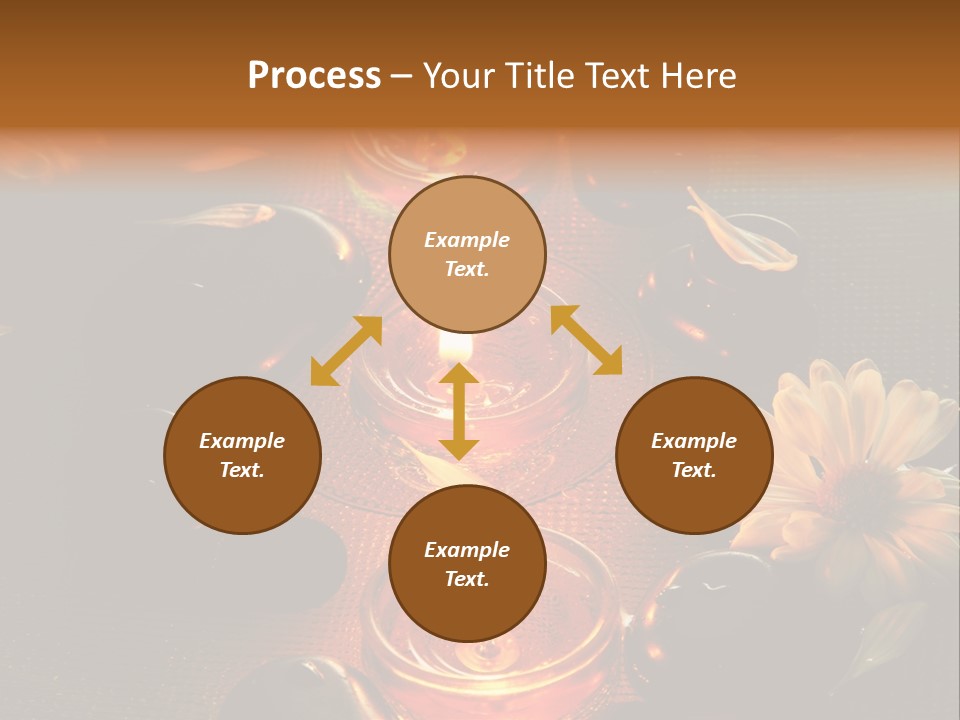 Process – Your Title Text Here

Example Text.

Example Text.

Example Text.

Example Text.